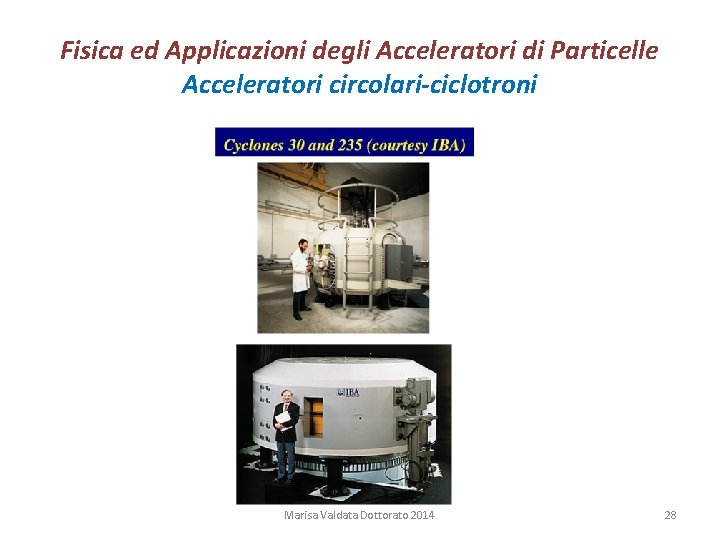 Fisica ed Applicazioni degli Acceleratori di Particelle
Acceleratori circolari-ciclotroni

Cyclones 30 and 235 (courtesy IBA)

IBA

Marisa Valdata Dottorato 2014

28